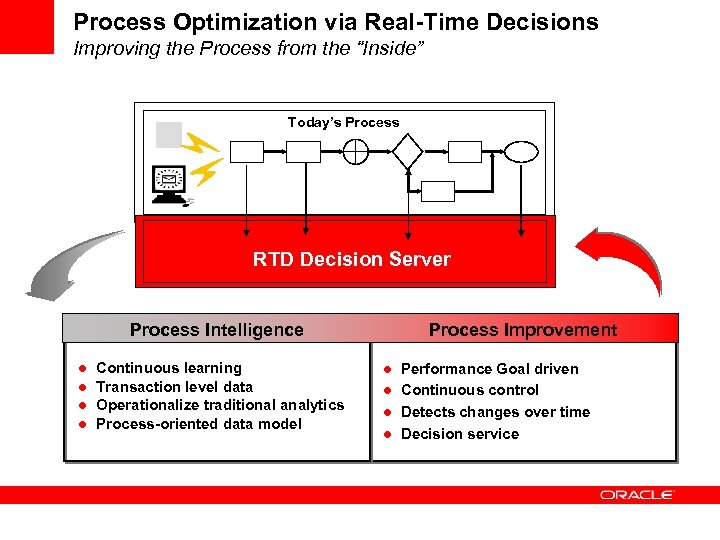 Process Optimization via Real-Time Decisions
Improving the Process from the "Inside"

Today's Process

RTD Decision Server

Process Intelligence

- Continuous learning
- Transaction level data
- Operationalize traditional analytics
- Process-oriented data model

Process Improvement

- Performance Goal driven
- Continuous control
- Detects changes over time
- Decision service

ORACLE